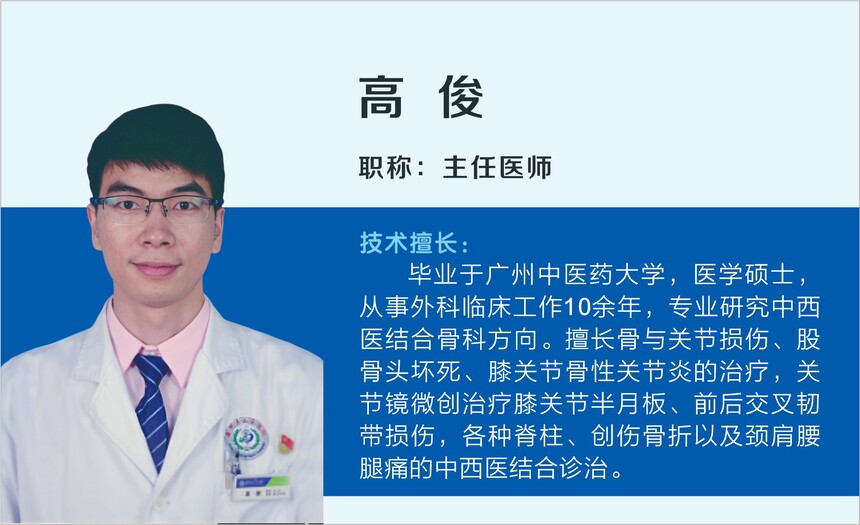 高 俊

职称：主任医师

技术擅长：

毕业于广州中医药大学，医学硕士，从事外科临床工作10余年，专业研究中西医结合骨科方向。擅长骨与关节损伤、股骨头坏死、膝关节骨性关节炎的治疗，关节镜微创治疗膝关节半月板、前后交叉韧带损伤，各种脊柱、创伤骨折以及颈肩腰腿痛的中西医结合诊治。